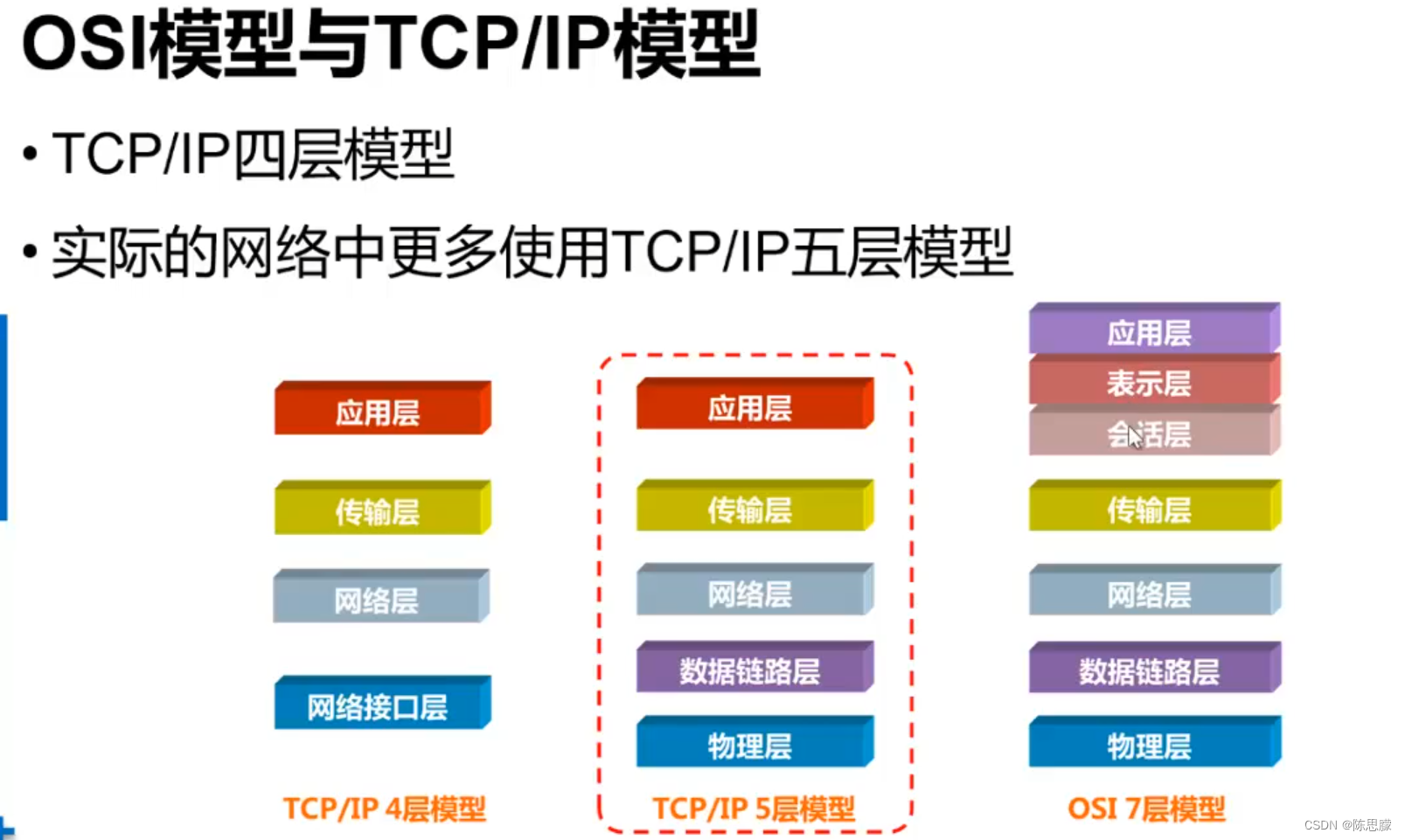 OSI模型与TCP/IP模型

• TCP/IP四层模型

• 实际的网络中更多使用TCP/IP五层模型

应用层
传输层
网络层
网络接口层
TCP/IP 4层模型

应用层
传输层
网络层
数据链路层
物理层
TCP/IP 5层模型

应用层
表示层
会话层
传输层
网络层
数据链路层
物理层
OSI 7层模型

CSDN @陈思朦